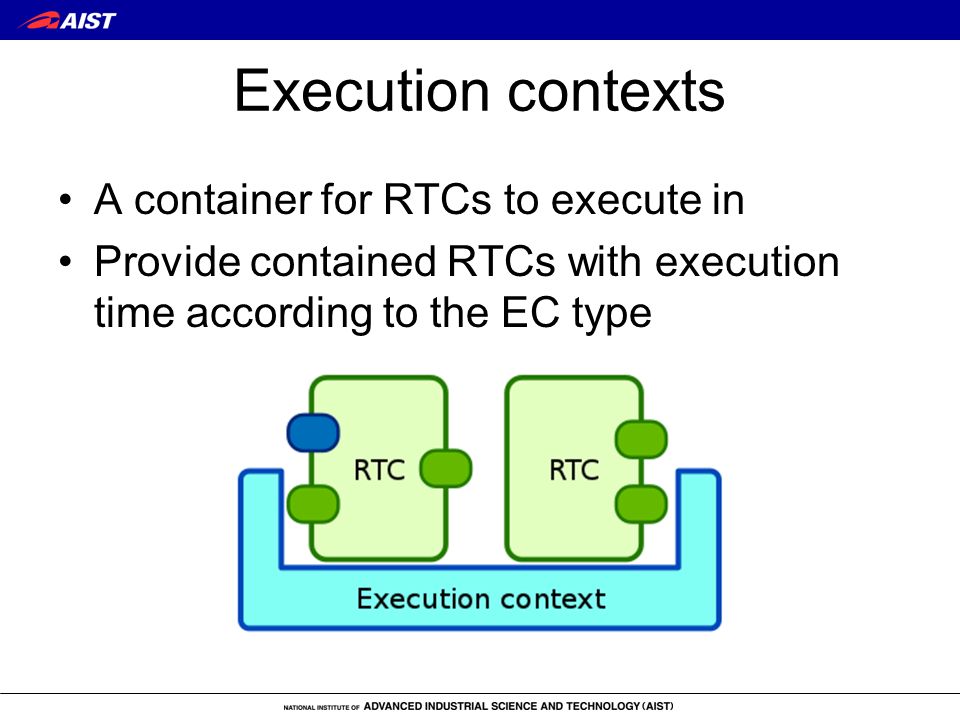 AIST

Execution contexts

• A container for RTCs to execute in
• Provide contained RTCs with execution time according to the EC type

RTC

RTC

Execution context

NATIONAL INSTITUTE OF ADVANCED INDUSTRIAL SCIENCE AND TECHNOLOGY (AIST)